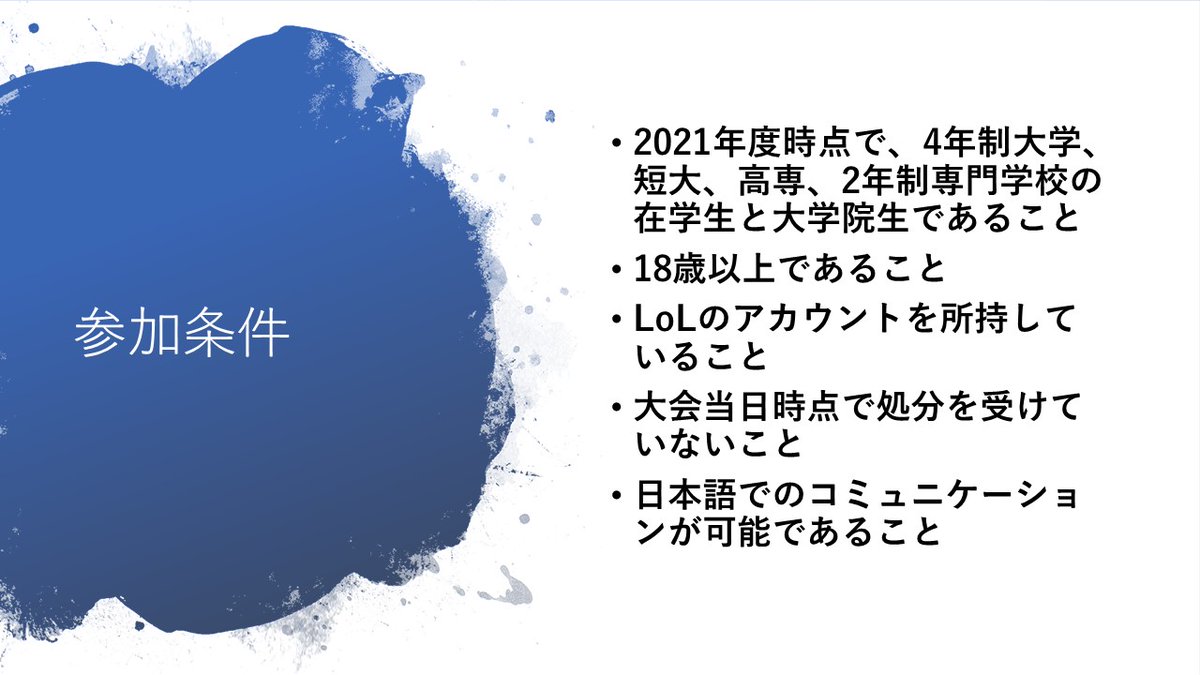 参加条件

• 2021年度時点で、4年制大学、短大、高専、2年制専門学校の在学生と大学院生であること

• 18歳以上であること

• LoLのアカウントを所持していること

• 大会当日時点で処分を受けていないこと

• 日本語でのコミュニケーションが可能であること